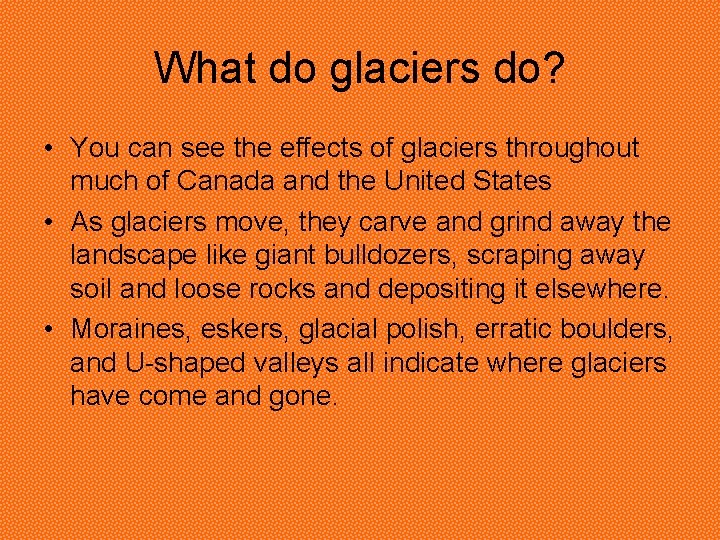 What do glaciers do?

• You can see the effects of glaciers throughout much of Canada and the United States

• As glaciers move, they carve and grind away the landscape like giant bulldozers, scraping away soil and loose rocks and depositing it elsewhere.

• Moraines, eskers, glacial polish, erratic boulders, and U-shaped valleys all indicate where glaciers have come and gone.